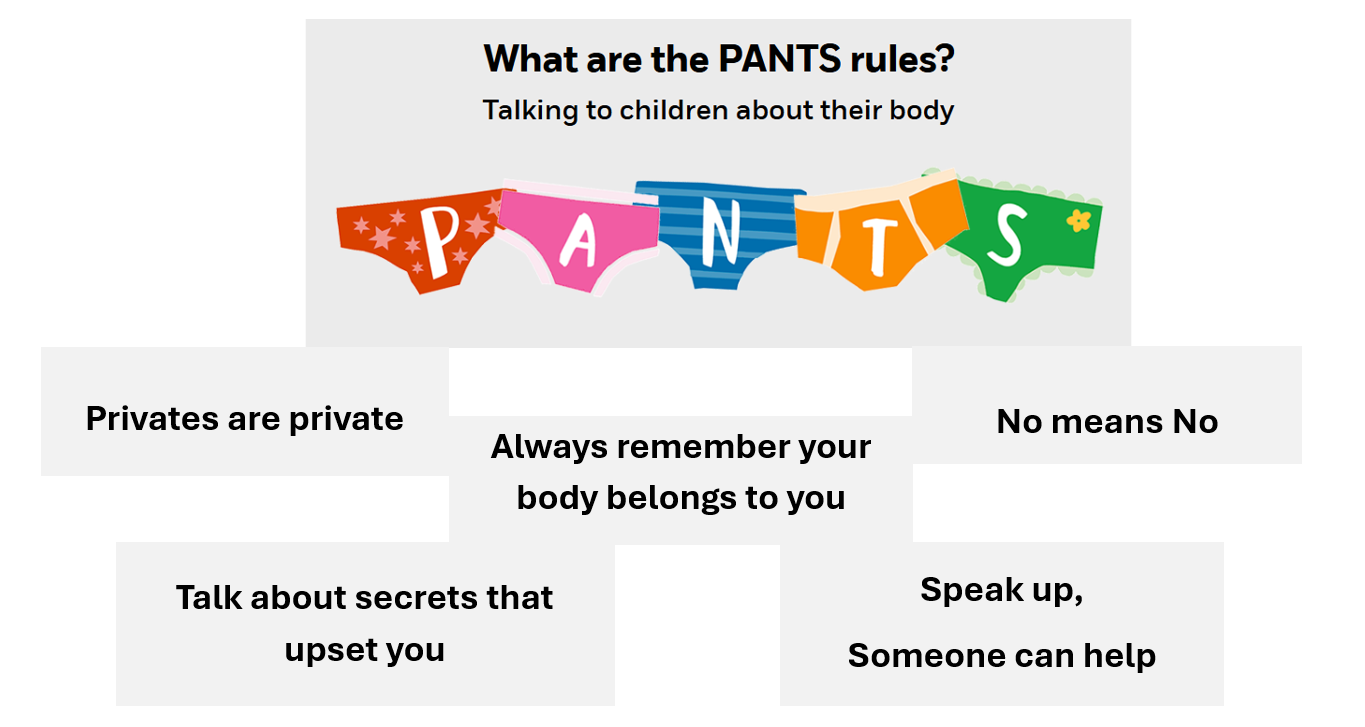 What are the PANTS rules?

Talking to children about their body

P A N T S

Privates are private

Always remember your body belongs to you

No means No

Talk about secrets that upset you

Speak up,

Someone can help